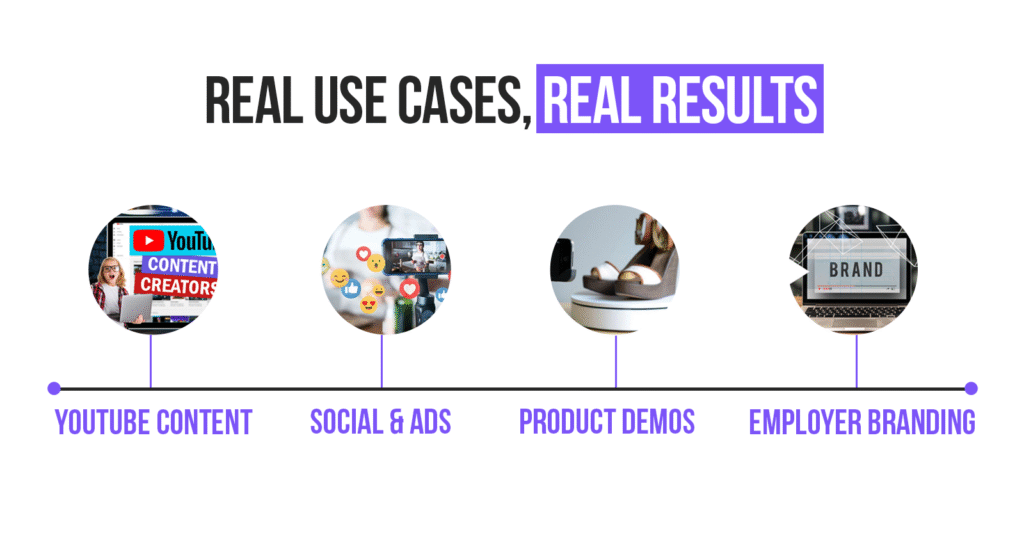 REAL USE CASES, REAL RESULTS

YouTu
CONTENT
CREATORS

BRAND

YOUTUBE CONTENT
SOCIAL & ADS
PRODUCT DEMOS
EMPLOYER BRANDING